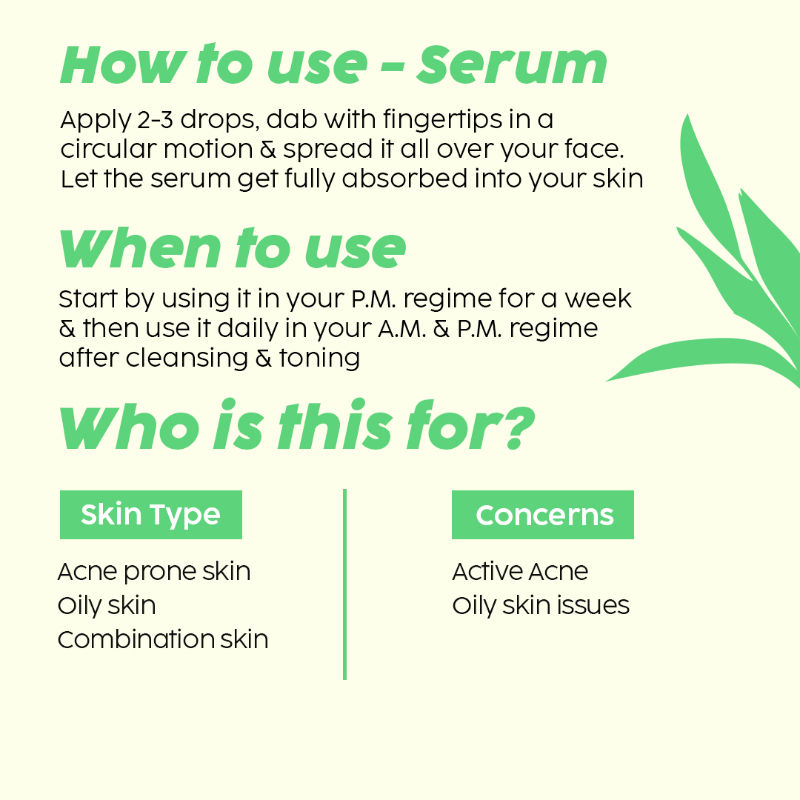 How to use - Serum

Apply 2-3 drops, dab with fingertips in a circular motion & spread it all over your face. Let the serum get fully absorbed into your skin

When to use

Start by using it in your P.M. regime for a week & then use it daily in your A.M. & P.M. regime after cleansing & toning

Who is this for?

Skin Type

Acne prone skin
Oily skin
Combination skin

Concerns

Active Acne
Oily skin issues